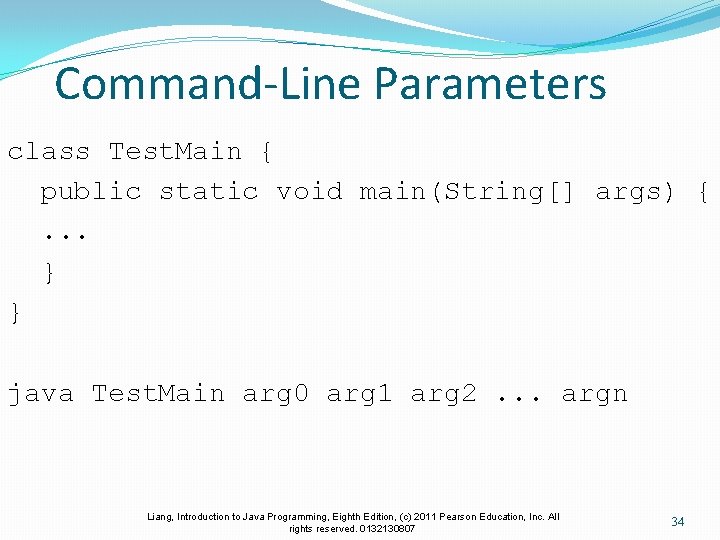 Command-Line Parameters

class TestMain {
  public static void main(String[] args) {
  ...
  }
}

java TestMain arg0 arg1 arg2 ... argn

Liang, Introduction to Java Programming, Eighth Edition, (c) 2011 Pearson Education, Inc. All rights reserved. 0132130807

34